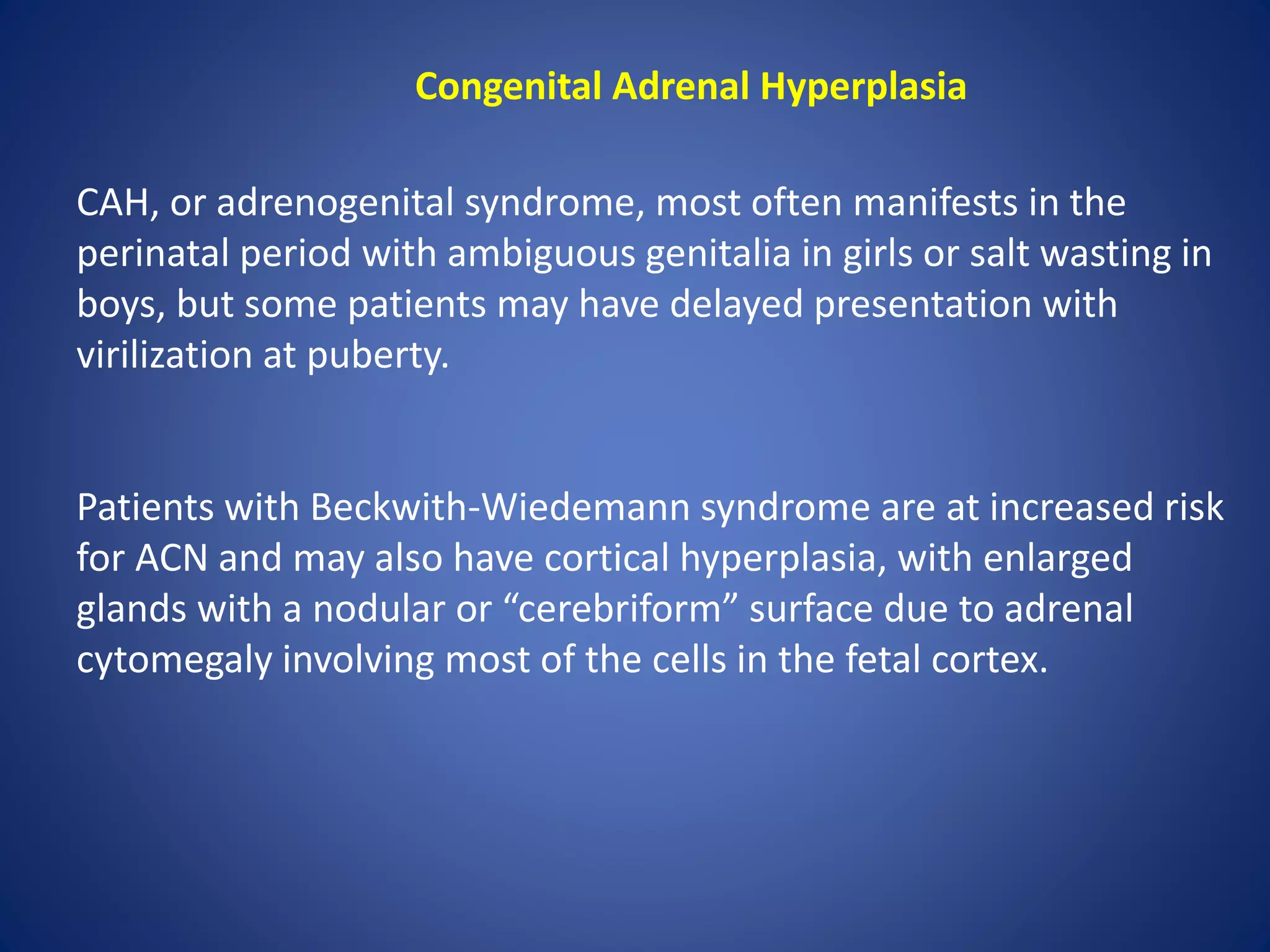 Congenital Adrenal Hyperplasia

CAH, or adrenogenital syndrome, most often manifests in the perinatal period with ambiguous genitalia in girls or salt wasting in boys, but some patients may have delayed presentation with virilization at puberty.

Patients with Beckwith-Wiedemann syndrome are at increased risk for ACN and may also have cortical hyperplasia, with enlarged glands with a nodular or “cerebriform” surface due to adrenal cytomegaly involving most of the cells in the fetal cortex.